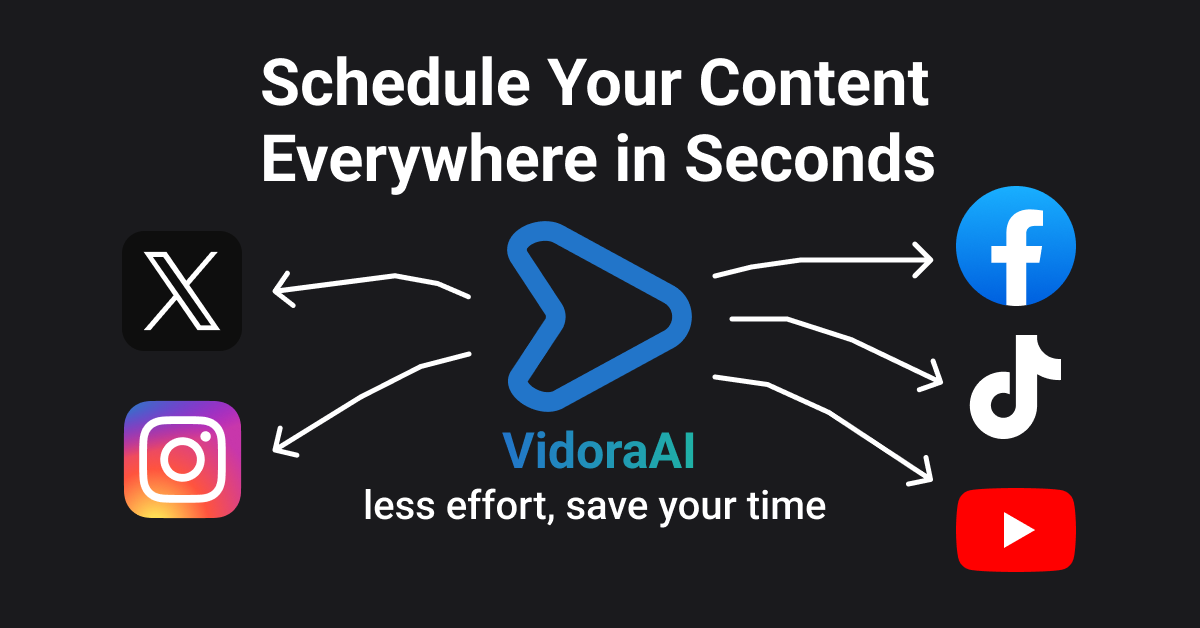 Schedule Your Content Everywhere in Seconds

VidoraAI
less effort, save your time